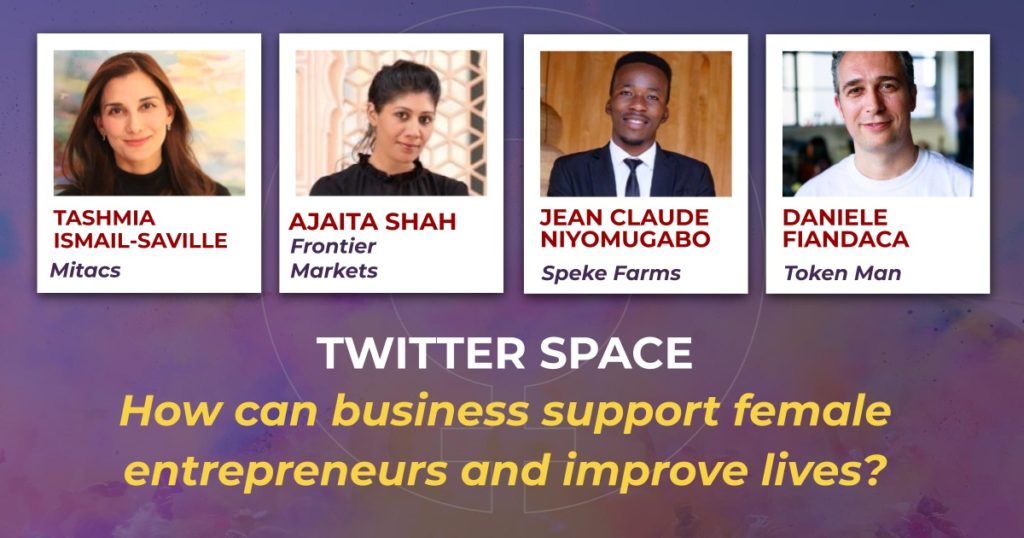 TASHMIA ISMAIL-SAVILLE
Mitacs

AJAITA SHAH
Frontier Markets

JEAN CLAUDE NIYOMUGABO
Speke Farms

DANIELE FIANDACA
Token Man

TWITTER SPACE
How can business support female entrepreneurs and improve lives?